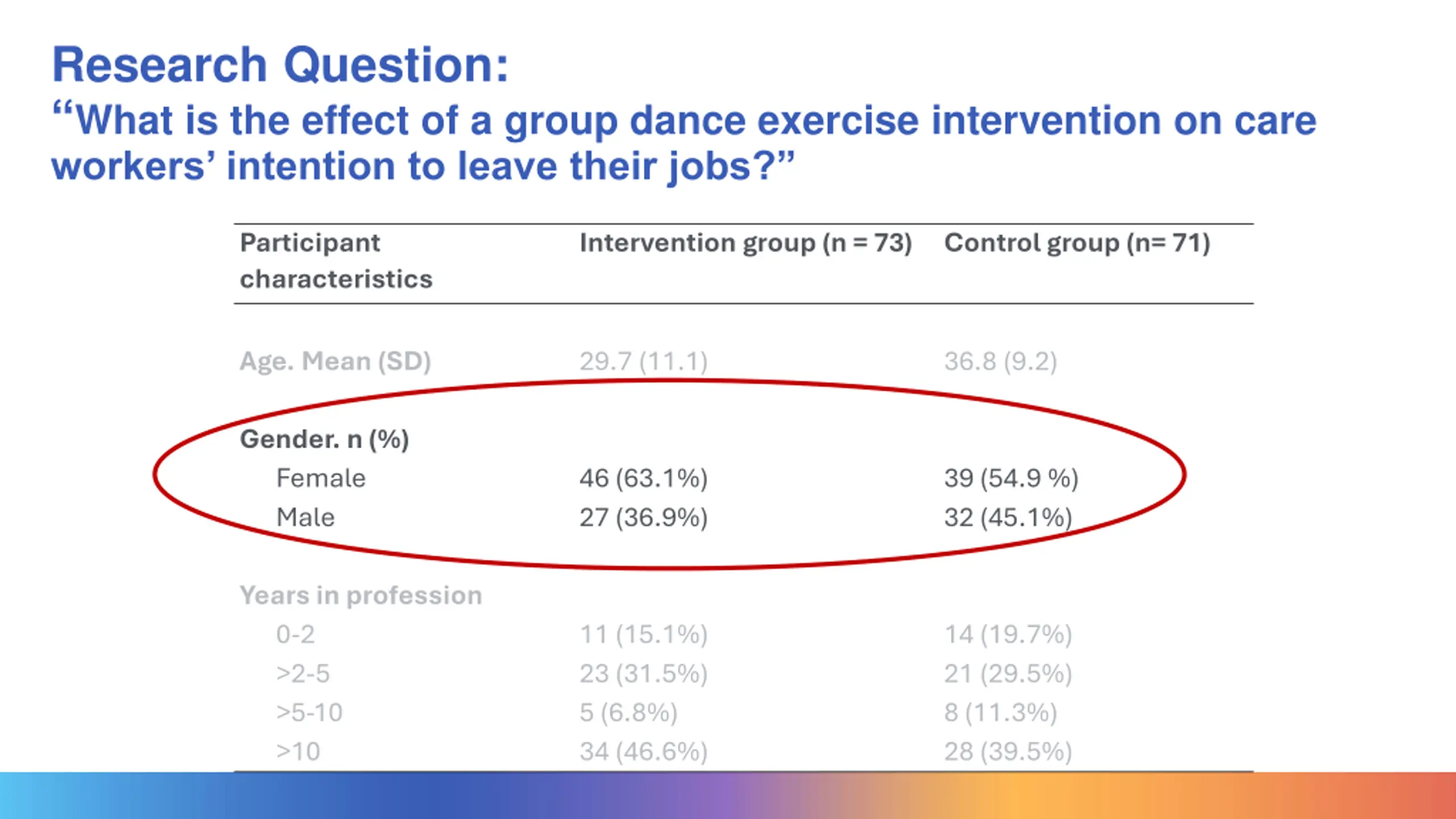 Research Question:
“What is the effect of a group dance exercise intervention on care workers’ intention to leave their jobs?”

| Participant characteristics | Intervention group (n = 73) | Control group (n= 71) |
|---|---|---|
| Age. Mean (SD) | 29.7 (11.1) | 36.8 (9.2) |
| Gender. n (%) | | |
| Female | 46 (63.1%) | 39 (54.9 %) |
| Male | 27 (36.9%) | 32 (45.1%) |
| Years in profession | | |
| 0-2 | 11 (15.1%) | 14 (19.7%) |
| >2-5 | 23 (31.5%) | 21 (29.5%) |
| >5-10 | 5 (6.8%) | 8 (11.3%) |
| >10 | 34 (46.6%) | 28 (39.5%) |